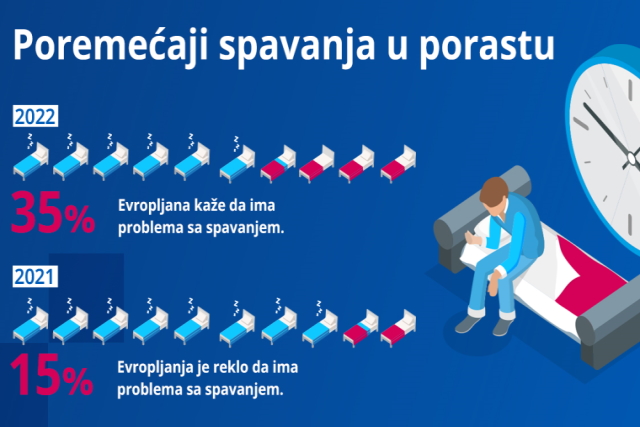 Poremećaji spavanja u porastu

2022

35% Evropljana kaže da ima problema sa spavanjem.

2021

15% Evropljanja je reklo da ima problema sa spavanjem.